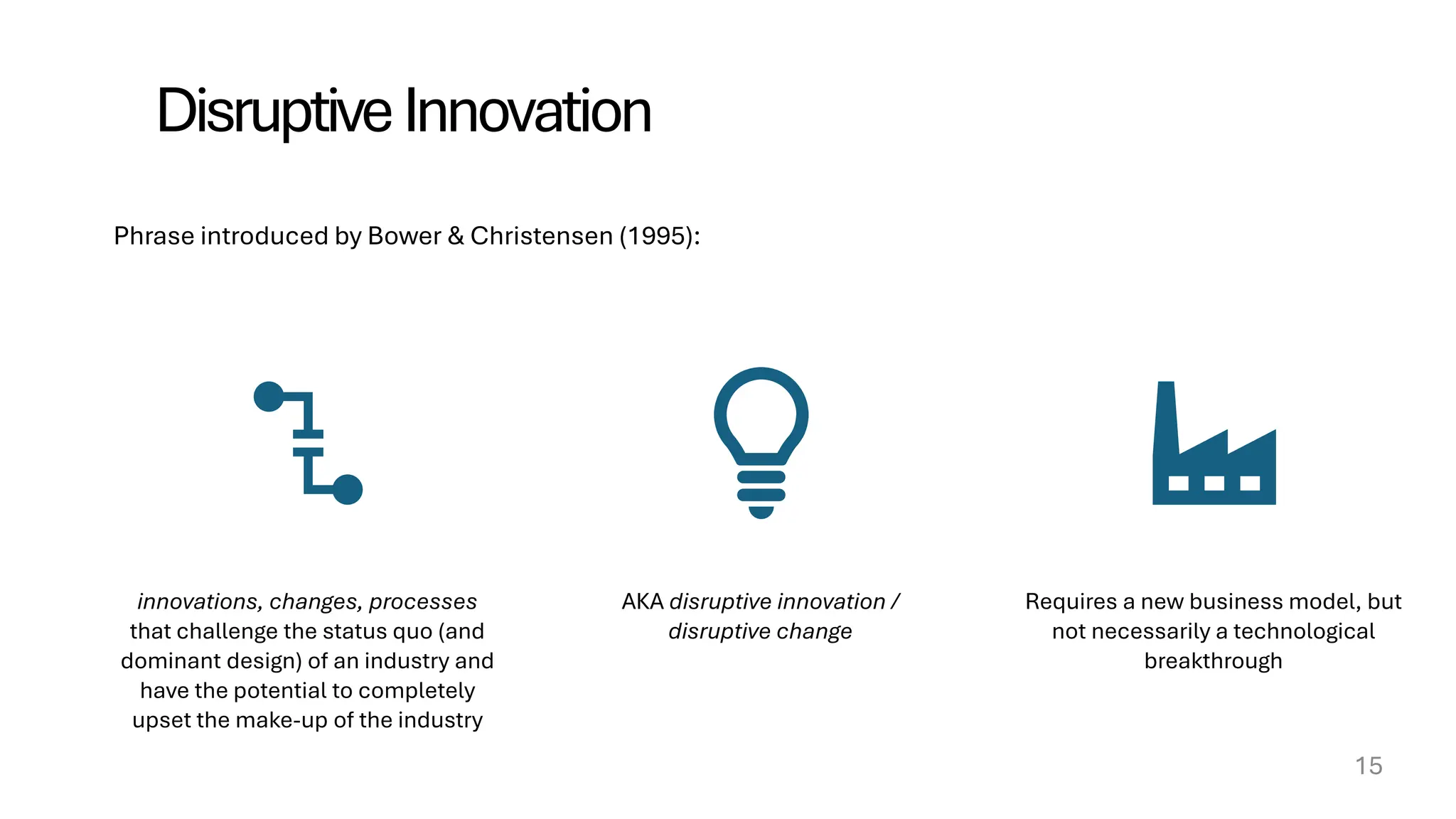 Disruptive Innovation

Phrase introduced by Bower & Christensen (1995):

innovations, changes, processes that challenge the status quo (and dominant design) of an industry and have the potential to completely upset the make-up of the industry

AKA disruptive innovation / disruptive change

Requires a new business model, but not necessarily a technological breakthrough

15